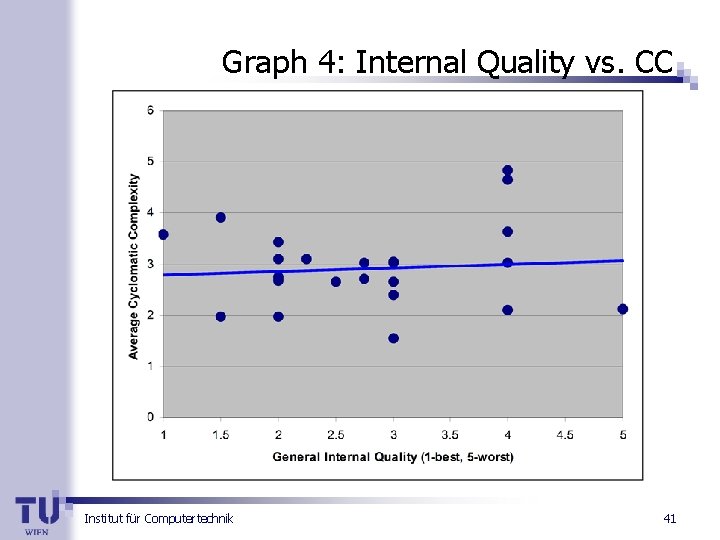 Graph 4: Internal Quality vs. CC

Average Cyclomatic Complexity

6
5
4
3
2
1
0

1 1.5 2 2.5 3 3.5 4 4.5 5

General Internal Quality (1-best, 5-worst)

TU WIEN

Institut für Computertechnik

41